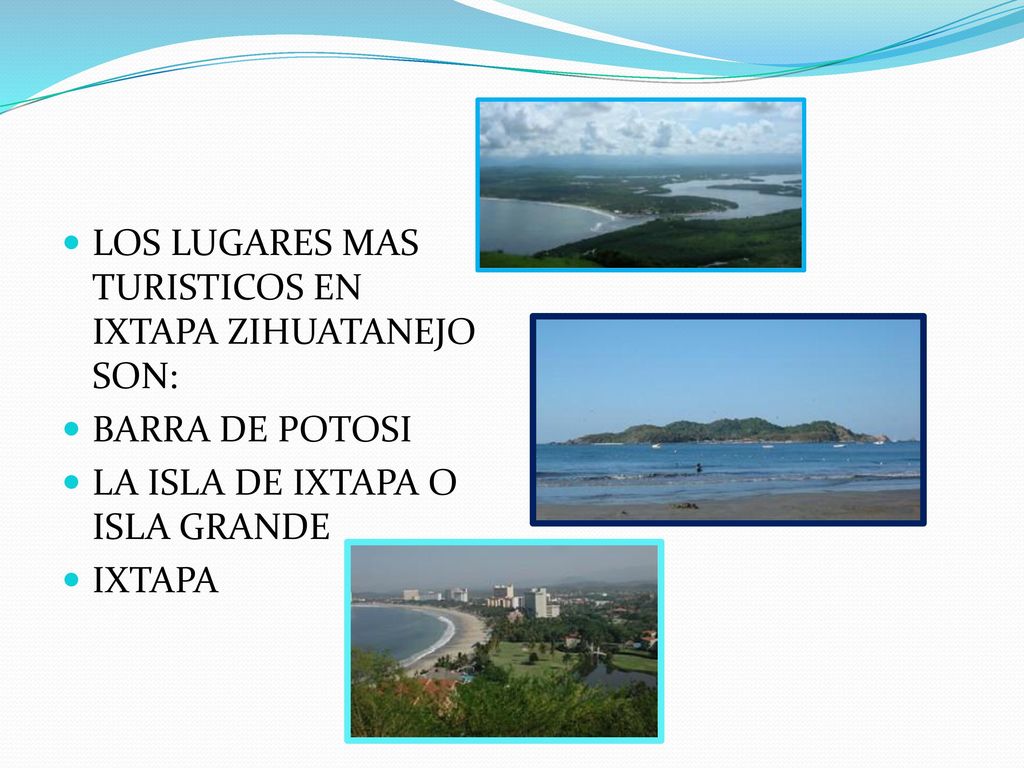 - LOS LUGARES MAS TURISTICOS EN IXTAPA ZIHUATANEJO SON:
- BARRA DE POTOSI
- LA ISLA DE IXTAPA O ISLA GRANDE
- IXTAPA